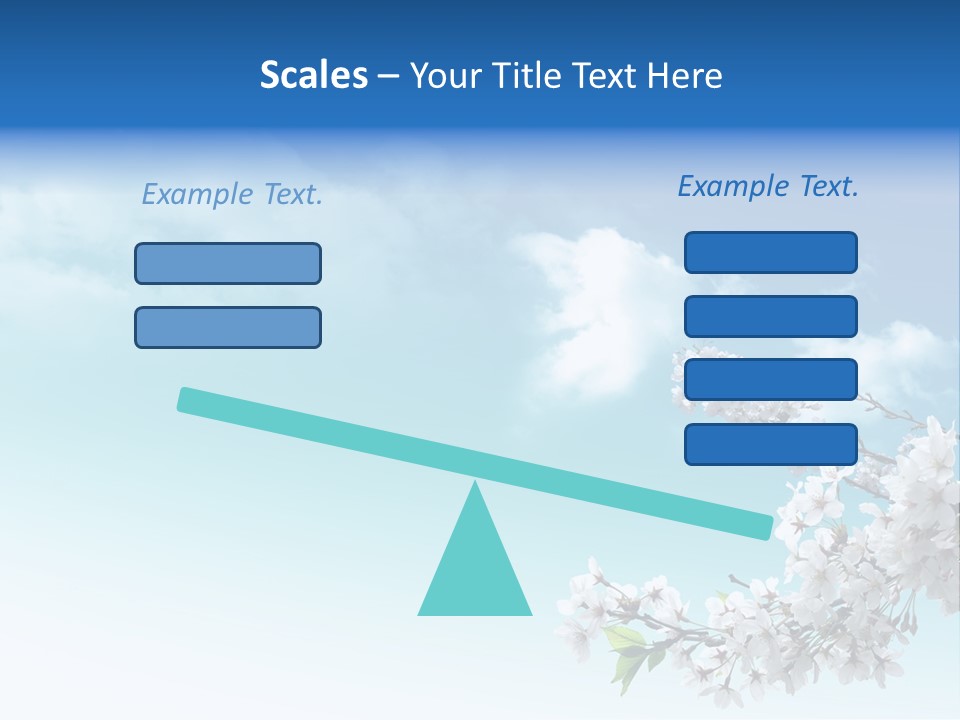 Scales – Your Title Text Here

Example Text.

Example Text.